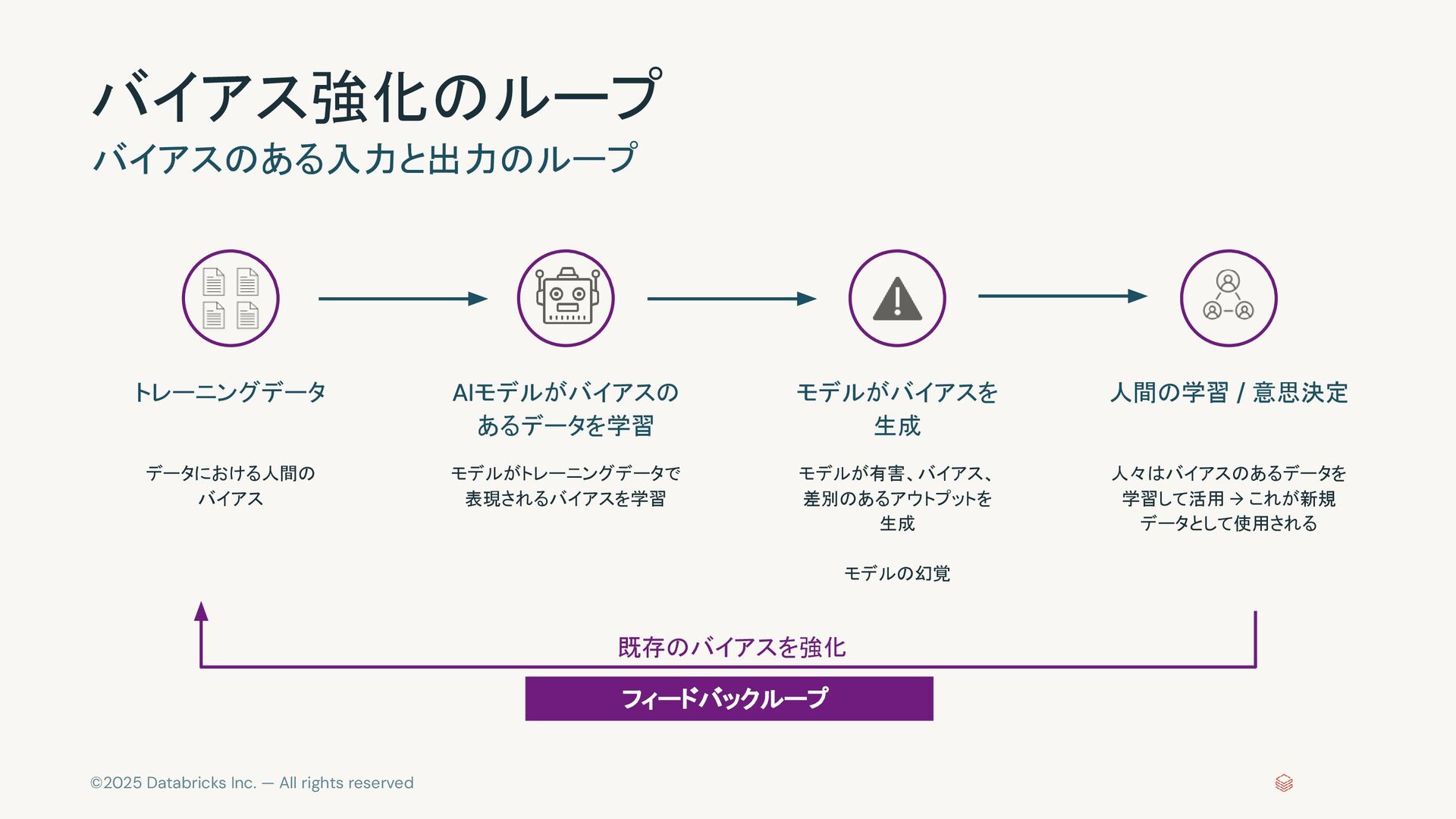 バイアス強化のループ

バイアスのある入力と出力のループ

トレーニングデータ

データにおける人間のバイアス

AIモデルがバイアスのあるデータを学習

モデルがトレーニングデータで表現されるバイアスを学習

モデルがバイアスを生成

モデルが有害、バイアス、差別のあるアウトプットを生成

モデルの幻覚

人間の学習 / 意思決定

人々はバイアスのあるデータを学習して活用 → これが新規データとして使用される

既存のバイアスを強化

フィードバックループ

©2025 Databricks Inc. — All rights reserved